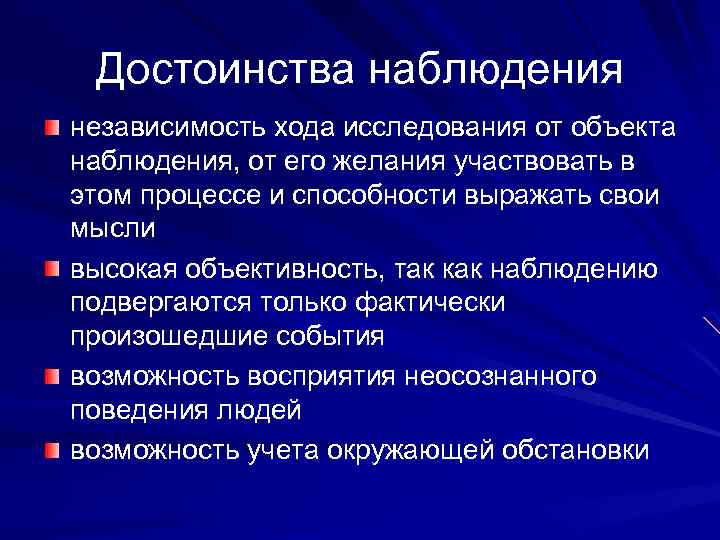 Достоинства наблюдения

независимость хода исследования от объекта наблюдения, от его желания участвовать в этом процессе и способности выражать свои мысли

высокая объективность, так как наблюдению подвергаются только фактически произошедшие события

возможность восприятия неосознанного поведения людей

возможность учета окружающей обстановки